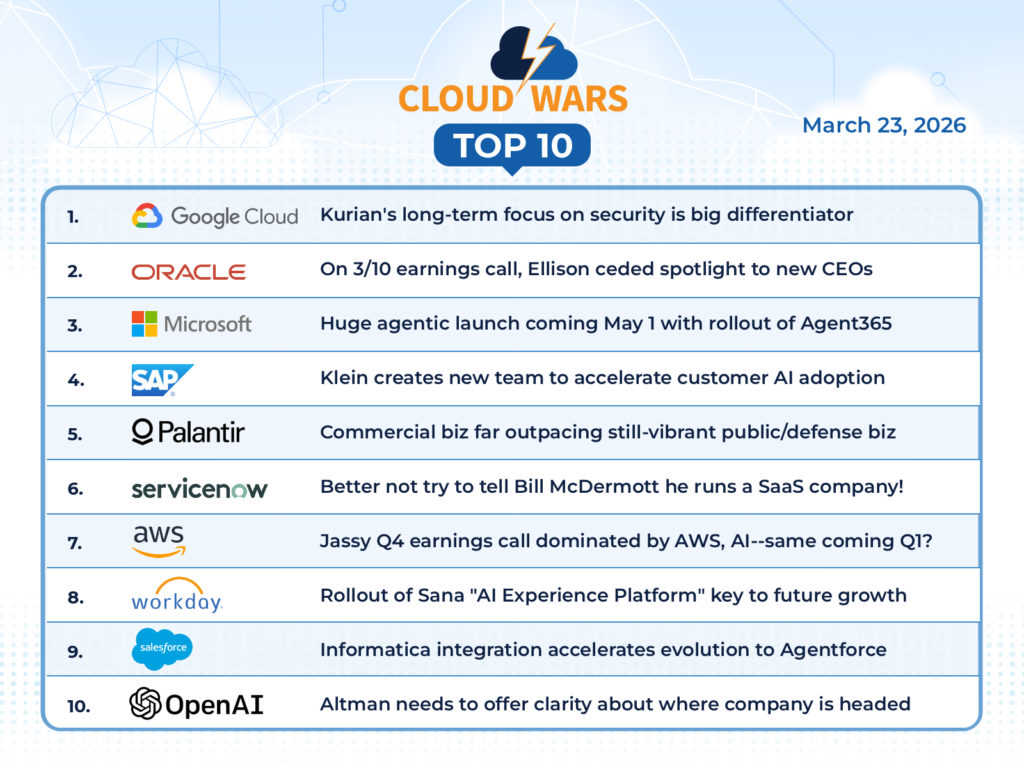 CLOUD WARS
TOP 10

March 23, 2026

| | | |
|---|---|---|
| 1. | Google Cloud | Kurian's long-term focus on security is big differentiator |
| 2. | ORACLE | On 3/10 earnings call, Ellison ceded spotlight to new CEOs |
| 3. | Microsoft | Huge agentic launch coming May 1 with rollout of Agent365 |
| 4. | SAP | Klein creates new team to accelerate customer AI adoption |
| 5. | Palantir | Commercial biz far outpacing still-vibrant public/defense biz |
| 6. | servicenow | Better not try to tell Bill McDermott he runs a SaaS company! |
| 7. | aws | Jassy Q4 earnings call dominated by AWS, AI--same coming Q1? |
| 8. | workday. | Rollout of Sana "AI Experience Platform" key to future growth |
| 9. | salesforce | Informatica integration accelerates evolution to Agentforce |
| 10. | OpenAI | Altman needs to offer clarity about where company is headed |